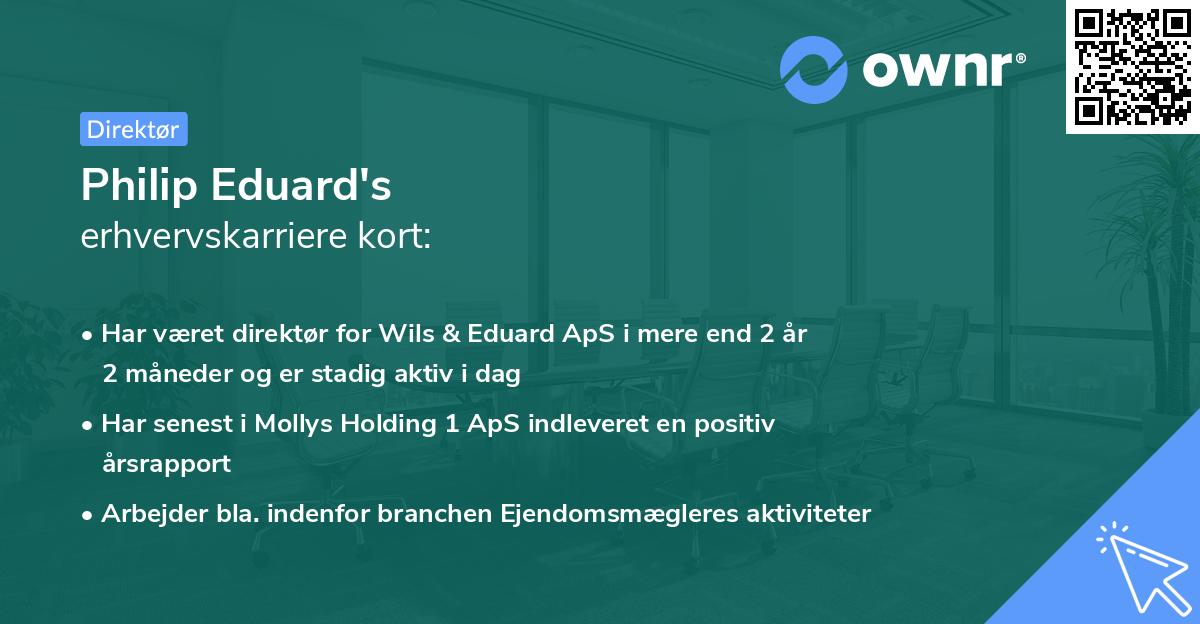 ownr®

Direktør

Philip Eduard's
erhvervskarriere kort:

• Har været direktør for Wils & Eduard ApS i mere end 2 år 2 måneder og er stadig aktiv i dag
• Har senest i Mollys Holding 1 ApS indleveret en positiv årsrapport
• Arbejder bla. indenfor branchen Ejendomsmægleres aktiviteter